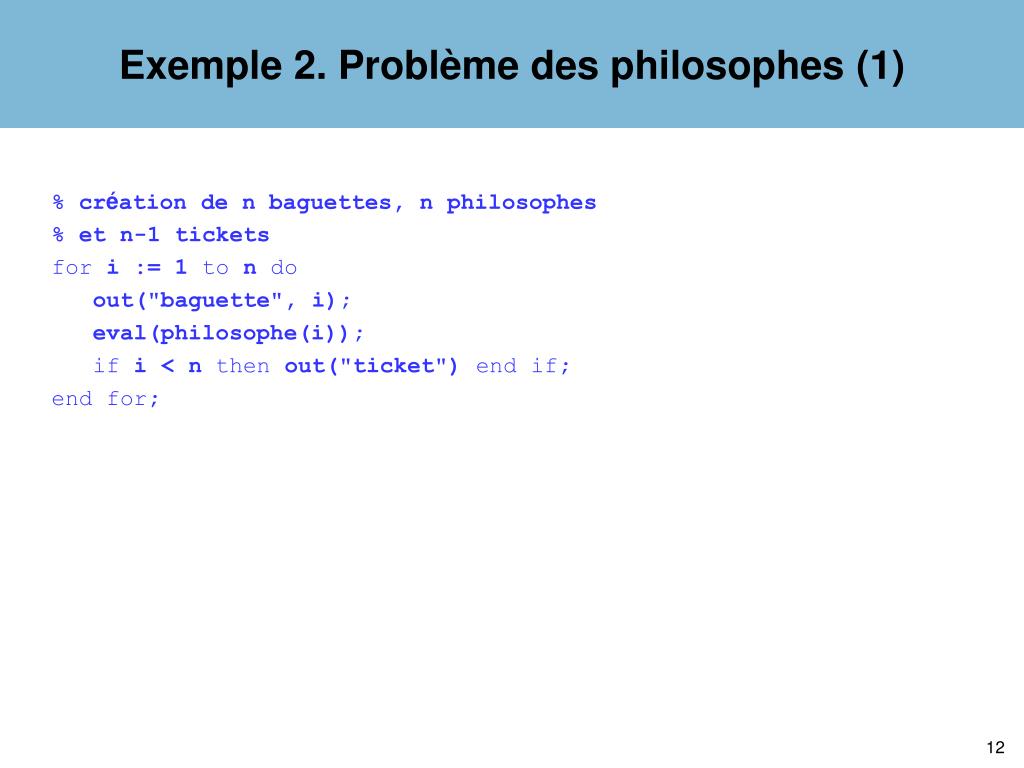 Exemple 2. Problème des philosophes (1)

% création de n baguettes, n philosophes
% et n-1 tickets
for i := 1 to n do
out("baguette", i);
eval(philosophe(i));
if i < n then out("ticket") end if;
end for;

12